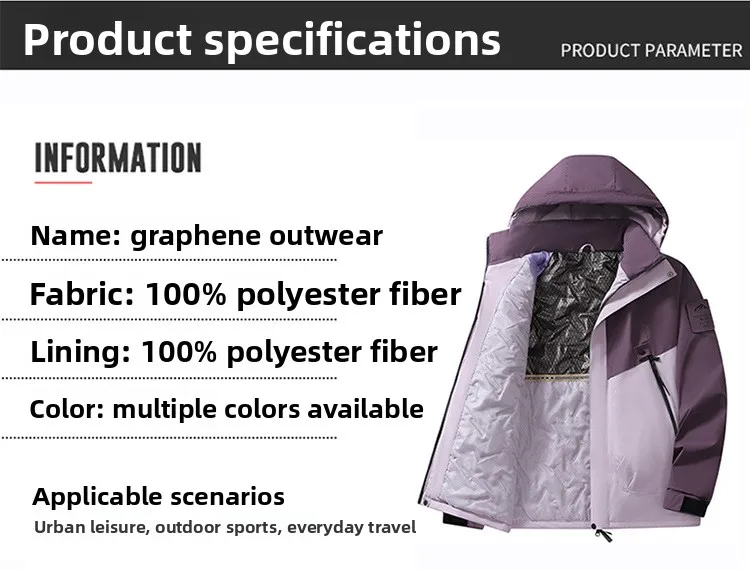 Product specifications
PRODUCT PARAMETER

INFORMATION

Name: graphene outwear

Fabric: 100% polyester fiber

Lining: 100% polyester fiber

Color: multiple colors available

Applicable scenarios
Urban leisure, outdoor sports, everyday travel